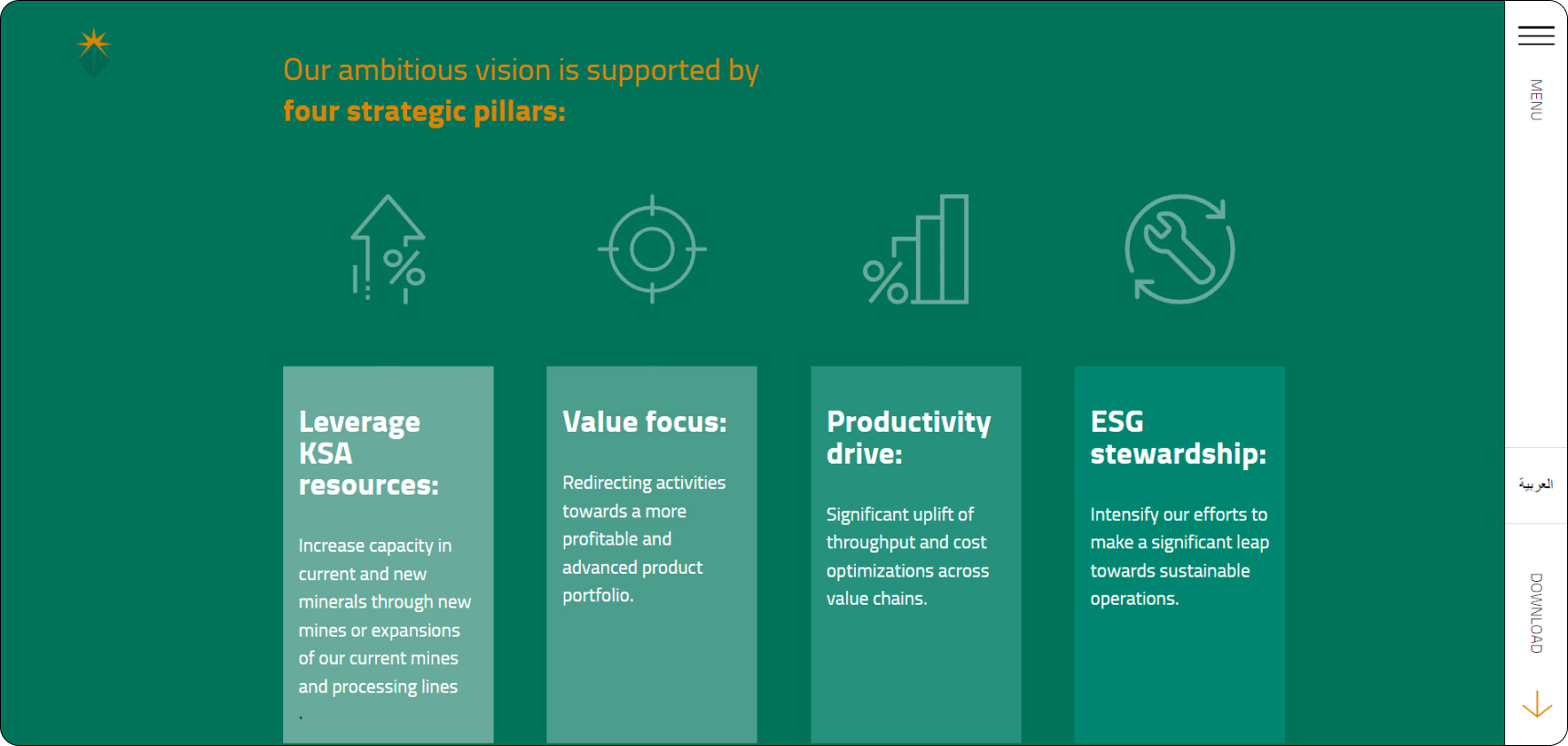 Our ambitious vision is supported by
four strategic pillars:

Leverage KSA resources:

Increase capacity in current and new minerals through new mines or expansions of our current mines and processing lines
.

Value focus:

Redirecting activities towards a more profitable and advanced product portfolio.

Productivity drive:

Significant uplift of throughput and cost optimizations across value chains.

ESG stewardship:

Intensify our efforts to make a significant leap towards sustainable operations.

MENU

العربية

DOWNLOAD